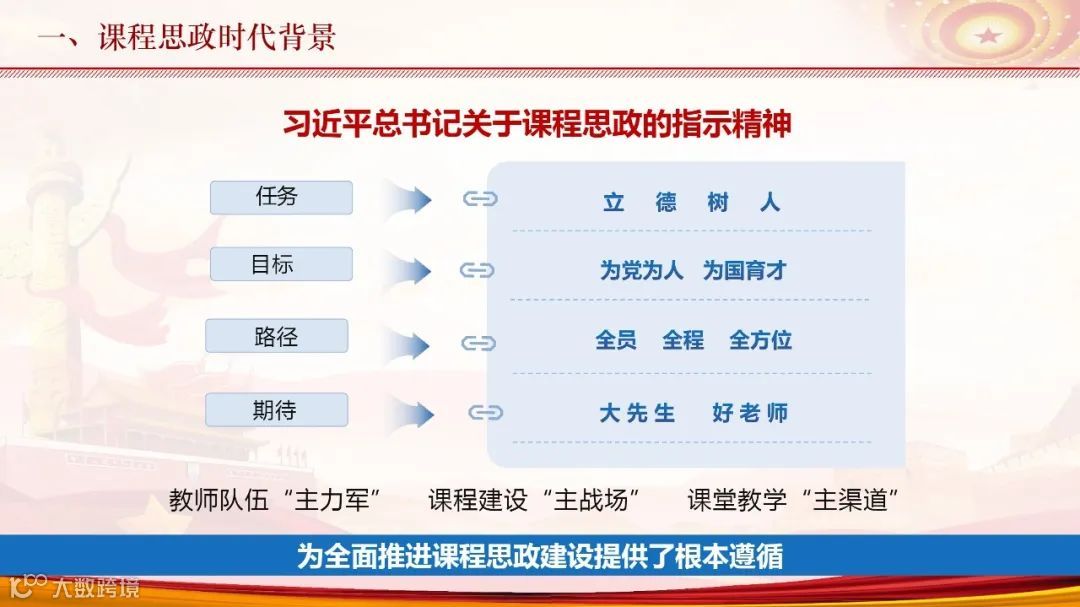 一、课程思政时代背景

习近平总书记关于课程思政的指示精神

任务 立 德 树 人

目标 为党为人 为国育才

路径 全员 全程 全方位

期待 大先生 好老师

教师队伍“主力军” 课程建设“主战场” 课堂教学“主渠道”

为全面推进课程思政建设提供了根本遵循

大数跨境